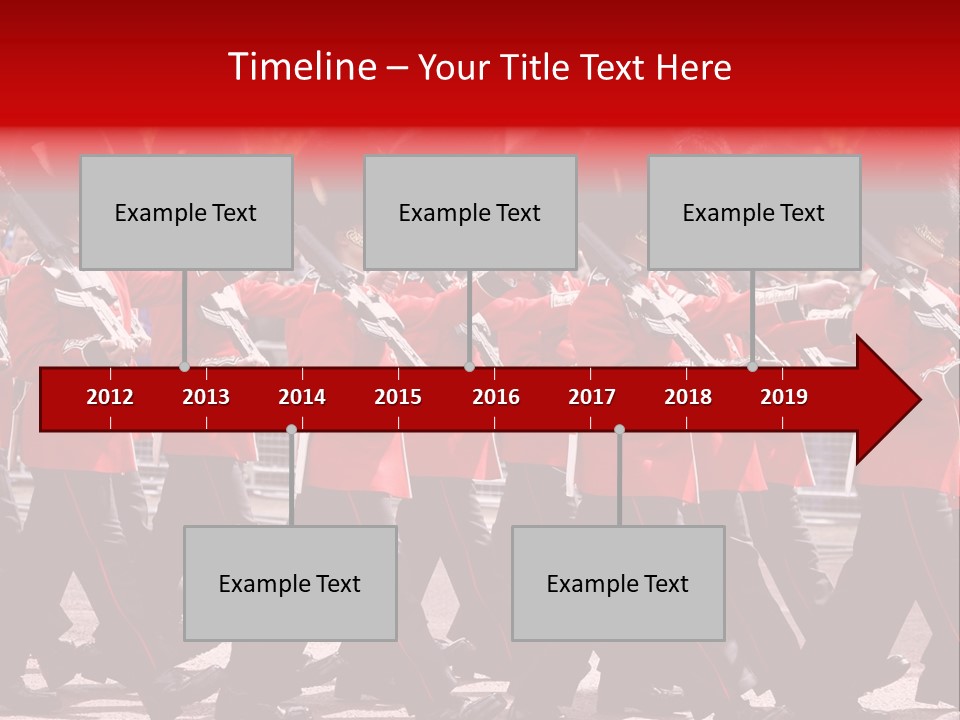 Timeline – Your Title Text Here

Example Text

Example Text

Example Text

2012 2013 2014 2015 2016 2017 2018 2019

Example Text

Example Text